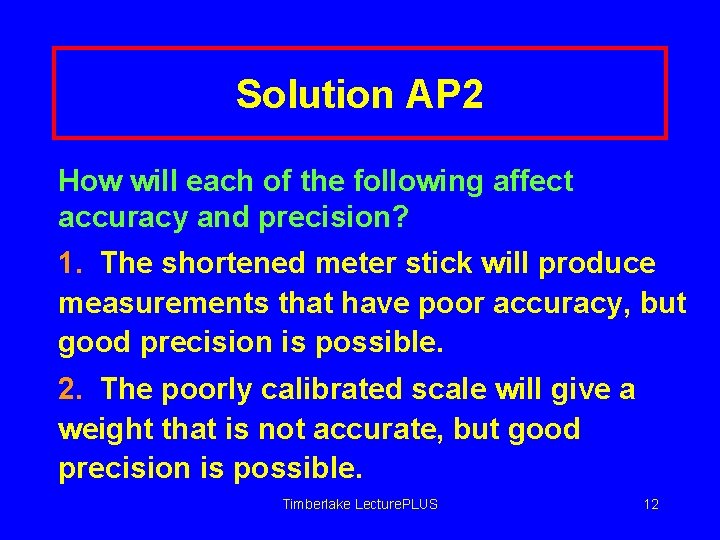 Solution AP2

How will each of the following affect accuracy and precision?

1. The shortened meter stick will produce measurements that have poor accuracy, but good precision is possible.

2. The poorly calibrated scale will give a weight that is not accurate, but good precision is possible.

Timberlake LecturePLUS

12